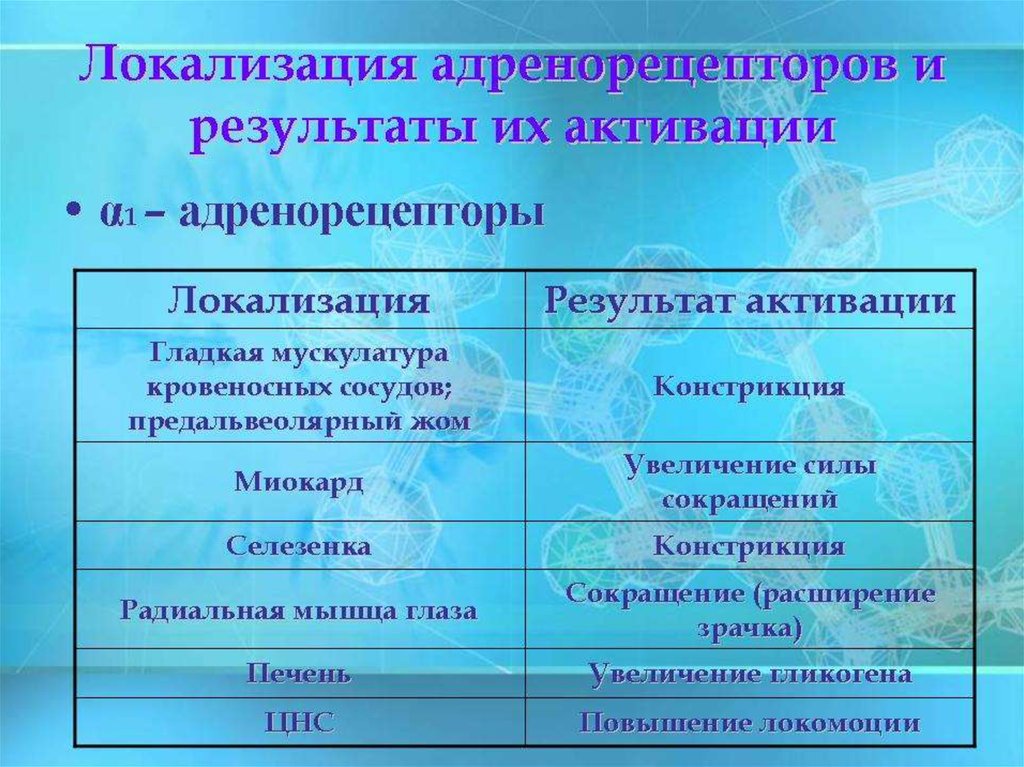 Локализация адренорецепторов и результаты их активации

• $\alpha_1$ – адренорецепторы

| Локализация | Результат активации |
|---|---|
| Гладкая мускулатура кровеносных сосудов; предальвеолярный жом | Констрикция |
| Миокард | Увеличение силы сокращений |
| Селезенка | Констрикция |
| Радиальная мышца глаза | Сокращение (расширение зрачка) |
| Печень | Увеличение гликогена |
| ЦНС | Повышение локомоции |